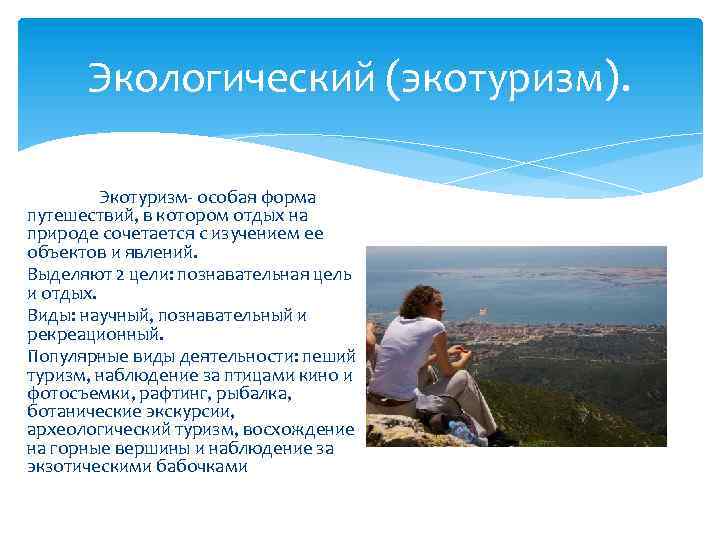 Экологический (экотуризм).

Экотуризм- особая форма путешествий, в котором отдых на природе сочетается с изучением ее объектов и явлений.

Выделяют 2 цели: познавательная цель и отдых.

Виды: научный, познавательный и рекреационный.

Популярные виды деятельности: пеший туризм, наблюдение за птицами кино и фотосъемки, рафтинг, рыбалка, ботанические экскурсии, археологический туризм, восхождение на горные вершины и наблюдение за экзотическими бабочками